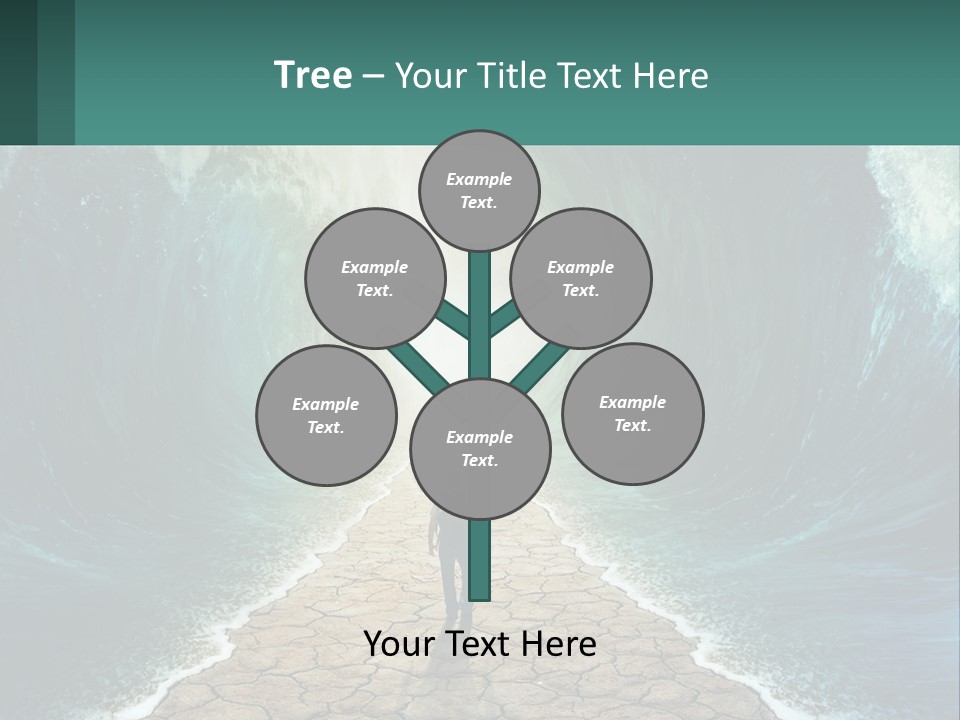 Tree – Your Title Text Here

Example Text.

Example Text.

Example Text.

Example Text.

Example Text.

Example Text.

Your Text Here